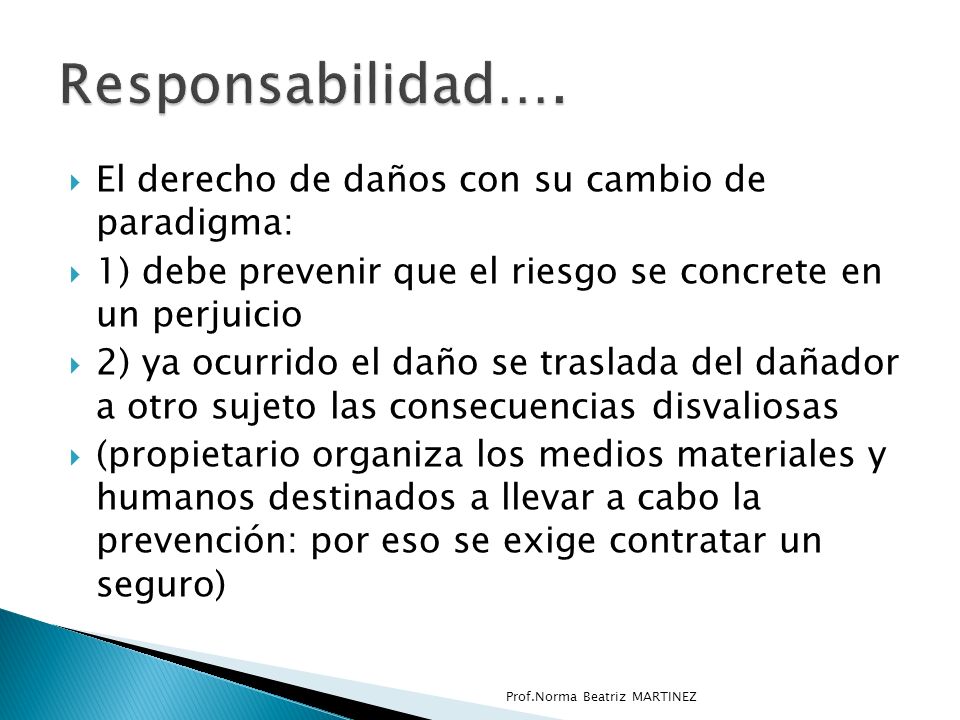 Responsabilidad….

El derecho de daños con su cambio de paradigma:

1) debe prevenir que el riesgo se concrete en un perjuicio

2) ya ocurrido el daño se traslada del dañador a otro sujeto las consecuencias disvaliosas

(propietario organiza los medios materiales y humanos destinados a llevar a cabo la prevención: por eso se exige contratar un seguro)

Prof.Norma Beatriz MARTINEZ